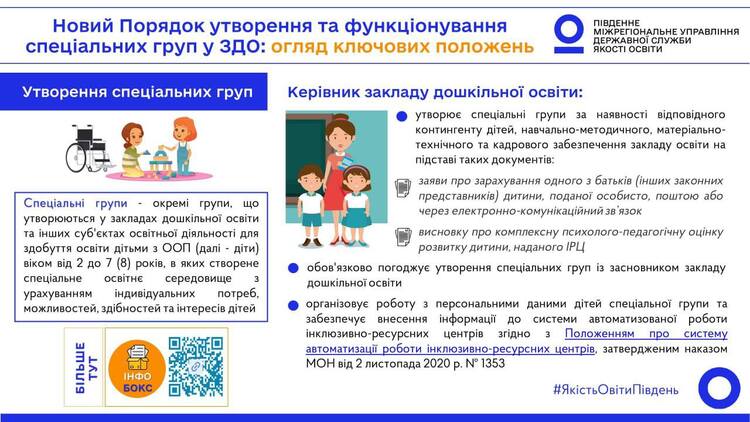 Новий Порядок утворення та функціонування спеціальних груп у ЗДО: огляд ключових положень

ПІВДЕННЕ МІЖРЕГІОНАЛЬНЕ УПРАВЛІННЯ ДЕРЖАВНОЇ СЛУЖБИ ЯКОСТІ ОСВІТИ

Утворення спеціальних груп

Спеціальні групи - окремі групи, що утворюються у закладах дошкільної освіти та інших суб'єктах освітньої діяльності для здобуття освіти дітьми з ООП (далі - діти) віком від 2 до 7 (8) років, в яких створене спеціальне освітнє середовище з урахуванням індивідуальних потреб, можливостей, здібностей та інтересів дітей

БІЛЬШЕ ТУТ

ІНФО БОКС

Керівник закладу дошкільної освіти:

утворює спеціальні групи за наявності відповідного контингенту дітей, навчально-методичного, матеріально-технічного та кадрового забезпечення закладу освіти на підставі таких документів:

заяви про зарахування одного з батьків (інших законних представників) дитини, поданої особисто, поштою або через електронно-комунікаційний зв'язок

висновку про комплексну психолого-педагогічну оцінку розвитку дитини, наданого ІРЦ

обов'язково погоджує утворення спеціальних груп із засновником закладу дошкільної освіти

організовує роботу з персональними даними дітей спеціальної групи та забезпечує внесення інформації до системи автоматизованої роботи інклюзивно-ресурсних центрів згідно з Положенням про систему автоматизації роботи інклюзивно-ресурсних центрів, затвердженим наказом МОН від 2 листопада 2020 р. № 1353

#ЯкістьОвітиПівдень